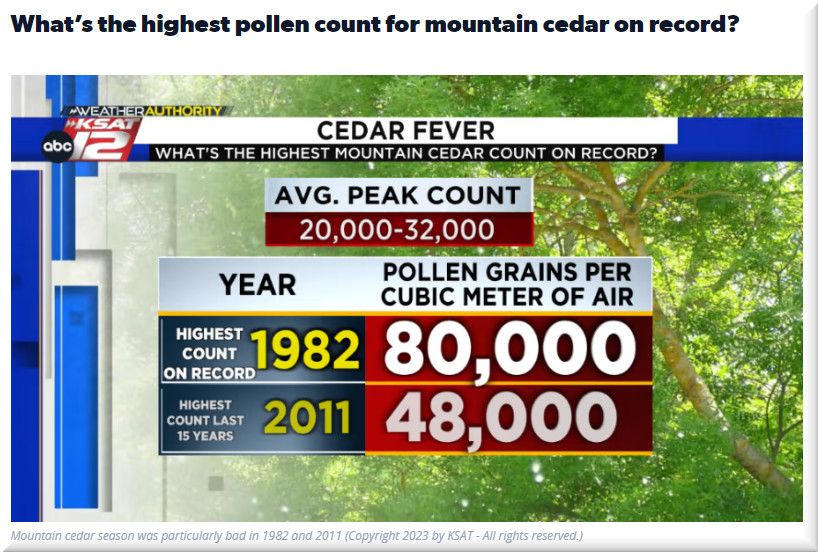 What's the highest pollen count for mountain cedar on record?

WEATHER AUTHORITY
abc KSAT 12

CEDAR FEVER
WHAT'S THE HIGHEST MOUNTAIN CEDAR COUNT ON RECORD?

AVG. PEAK COUNT
20,000-32,000

| YEAR | POLLEN GRAINS PER CUBIC METER OF AIR |
|---|---|
| HIGHEST COUNT ON RECORD 1982 | 80,000 |
| HIGHEST COUNT LAST 15 YEARS 2011 | 48,000 |

Mountain cedar season was particularly bad in 1982 and 2011 (Copyright 2023 by KSAT - All rights reserved.)